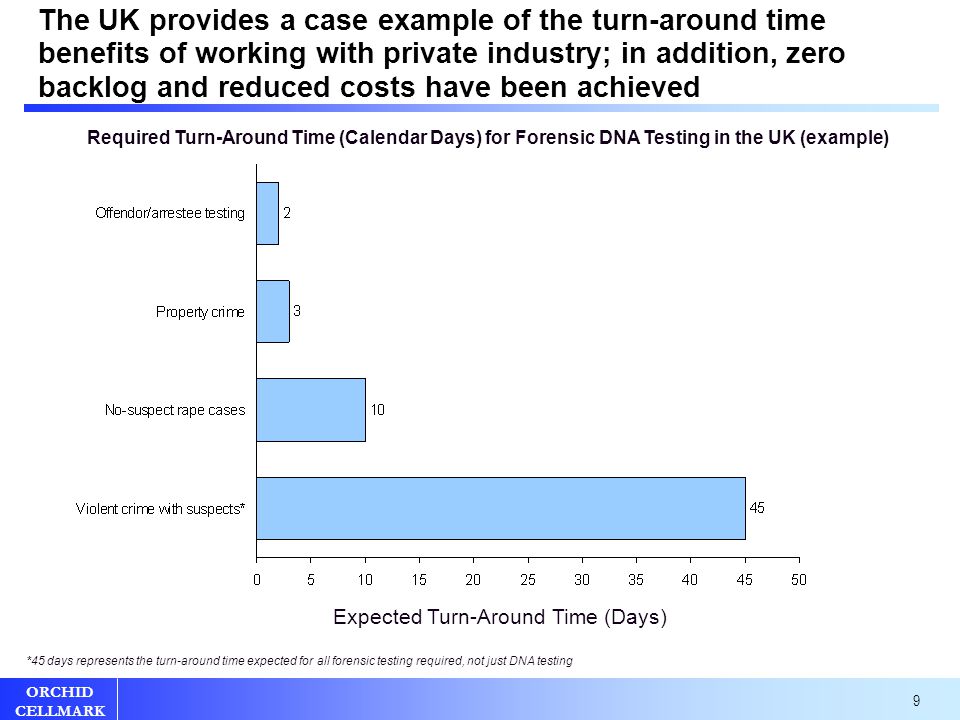 The UK provides a case example of the turn-around time benefits of working with private industry; in addition, zero backlog and reduced costs have been achieved

Required Turn-Around Time (Calendar Days) for Forensic DNA Testing in the UK (example)

Offendor/arrestee testing 2
Property crime 3
No-suspect rape cases 10
Violent crime with suspects* 45

0 5 10 15 20 25 30 35 40 45 50

Expected Turn-Around Time (Days)

*45 days represents the turn-around time expected for all forensic testing required, not just DNA testing

ORCHID CELLMARK

9